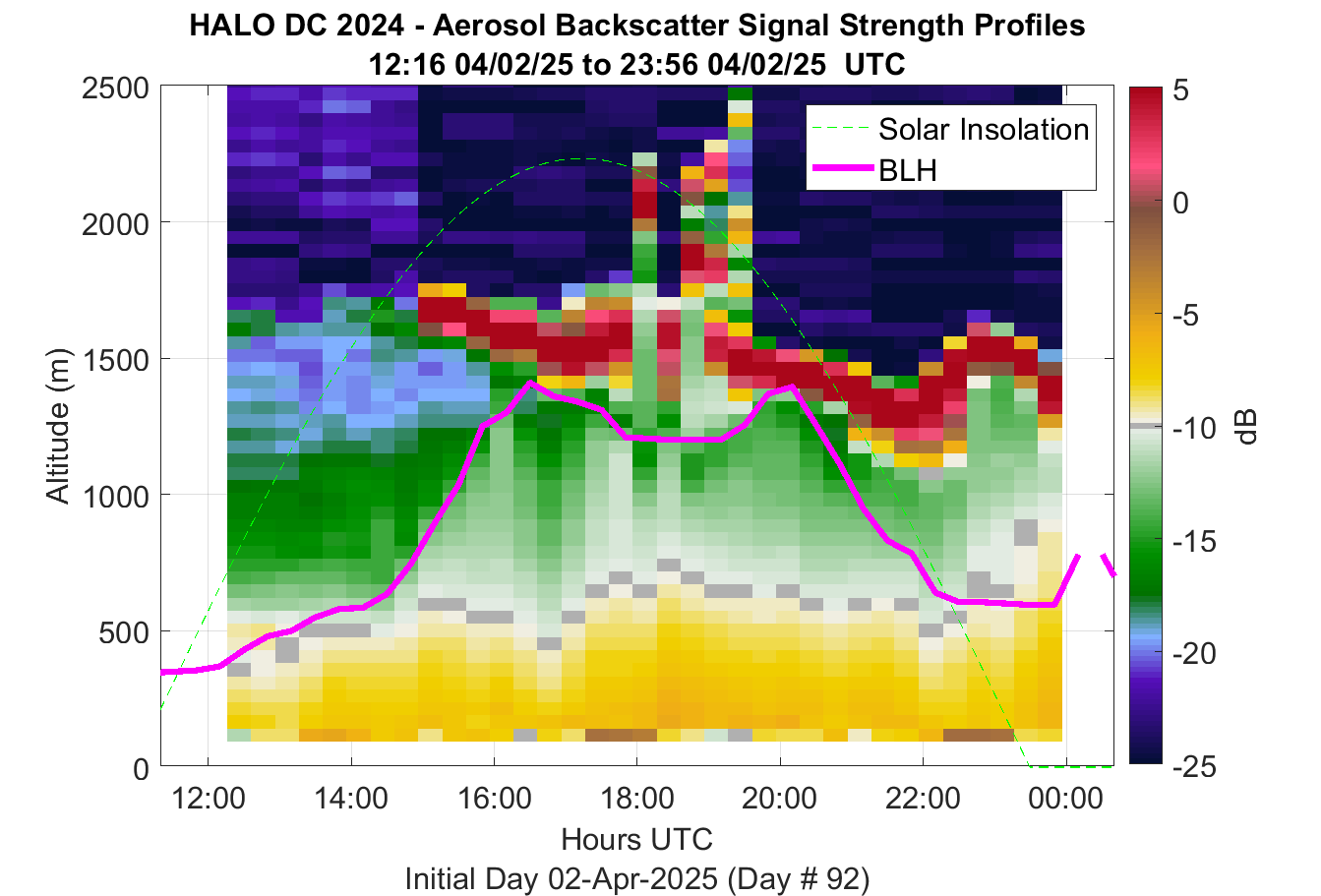 HALO DC 2024 - Aerosol Backscatter Signal Strength Profiles
12:16 04/02/25 to 23:56 04/02/25 UTC

Solar Insolation
BLH

Altitude (m)
2500
2000
1500
1000
500
0

12:00
14:00
16:00
18:00
20:00
22:00
00:00

Hours UTC
Initial Day 02-Apr-2025 (Day # 92)

5
0
-5
-10
-15
-20
-25
dB